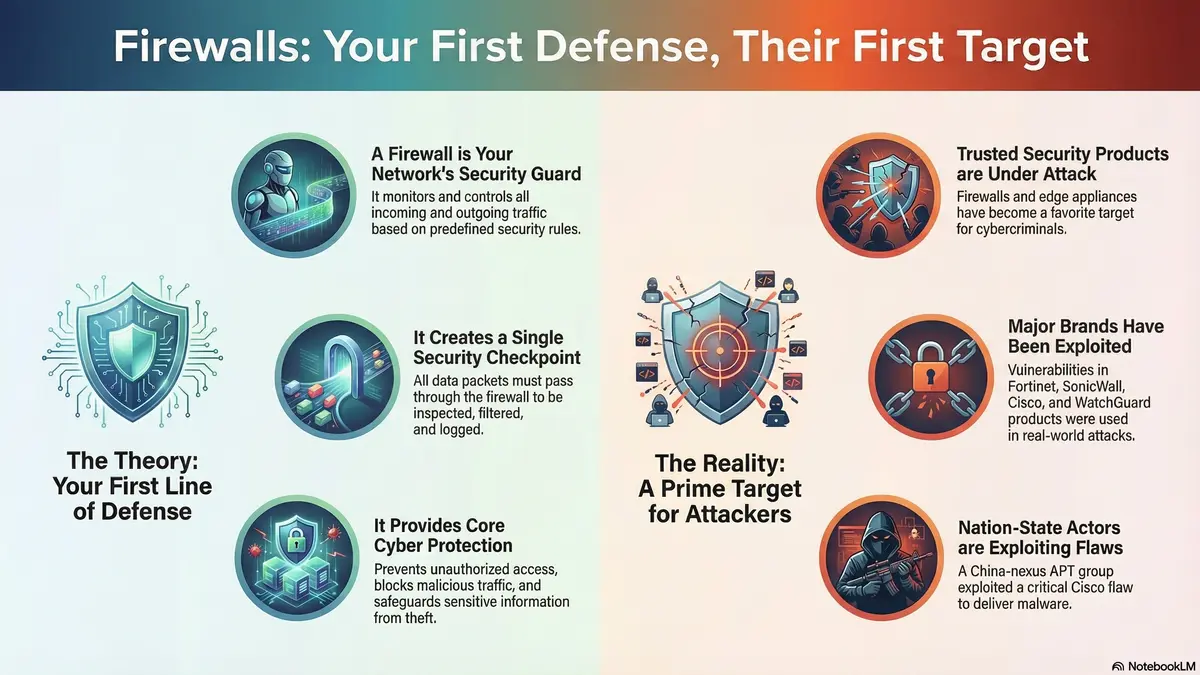 Firewalls: Your First Defense, Their First Target

The Theory: Your First Line of Defense

A Firewall is Your Network's Security Guard
It monitors and controls all incoming and outgoing traffic based on predefined security rules.

It Creates a Single Security Checkpoint
All data packets must pass through the firewall to be inspected, filtered, and logged.

It Provides Core Cyber Protection
Prevents unauthorized access, blocks malicious traffic, and safeguards sensitive information from theft.

The Reality: A Prime Target for Attackers

Trusted Security Products are Under Attack
Firewalls and edge appliances have become a favorite target for cybercriminals.

Major Brands Have Been Exploited
Vulnerabilities in Fortinet, SonicWall, Cisco, and WatchGuard products were used in real-world attacks.

Nation-State Actors are Exploiting Flaws
A China-nexus APT group exploited a critical Cisco flaw to deliver malware.

NotebookLM